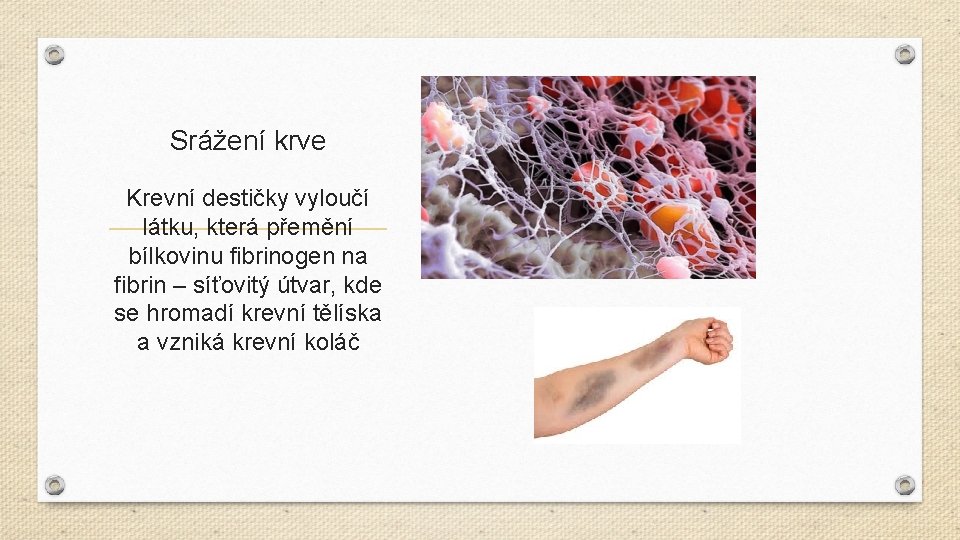 Srážení krve

Krevní destičky vyloučí látku, která přemění bílkovinu fibrinogen na fibrin – síťovitý útvar, kde se hromadí krevní tělíska a vzniká krevní koláč